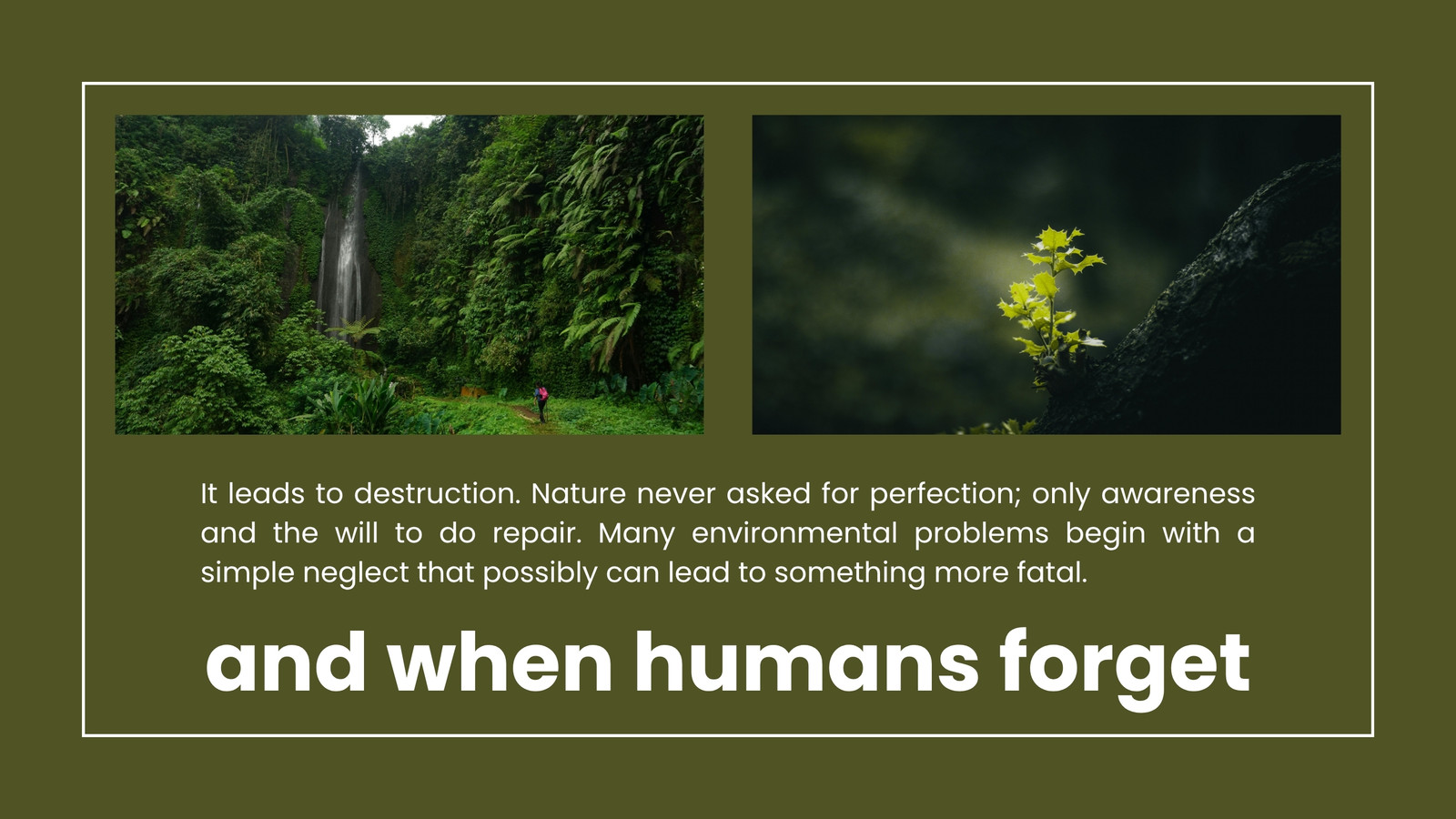 It leads to destruction. Nature never asked for perfection; only awareness and the will to do repair. Many environmental problems begin with a simple neglect that possibly can lead to something more fatal.

and when humans forget